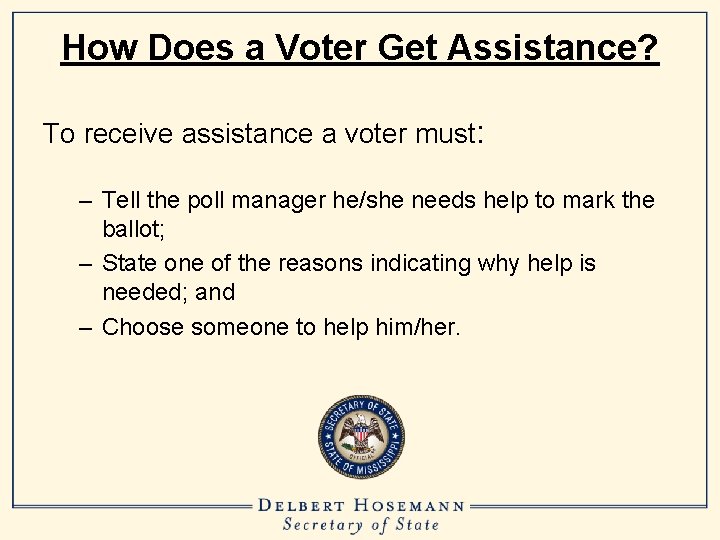 How Does a Voter Get Assistance?

To receive assistance a voter must:

– Tell the poll manager he/she needs help to mark the ballot;
– State one of the reasons indicating why help is needed; and
– Choose someone to help him/her.

SECRETARY OF STATE
OFFICIAL
STATE OF MISSISSIPPI

DELBERT HOSEMANN
Secretary of State